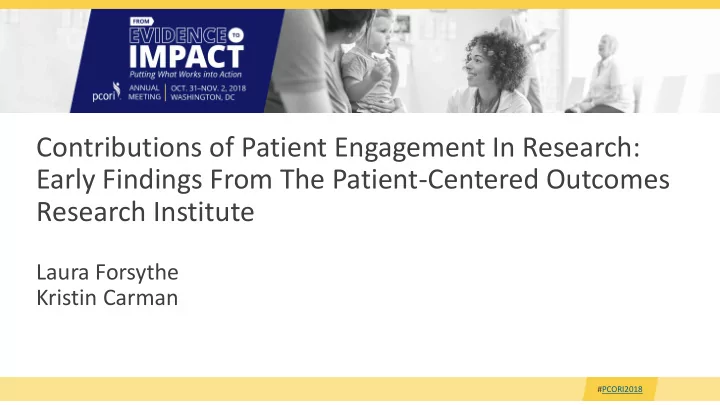 FROM
EVIDENCE TO
IMPACT
Putting What Works into Action
pcori ANNUAL MEETING | OCT. 31–NOV. 2, 2018 WASHINGTON, DC

Contributions of Patient Engagement In Research: Early Findings From The Patient-Centered Outcomes Research Institute

Laura Forsythe
Kristin Carman

#PCORI2018